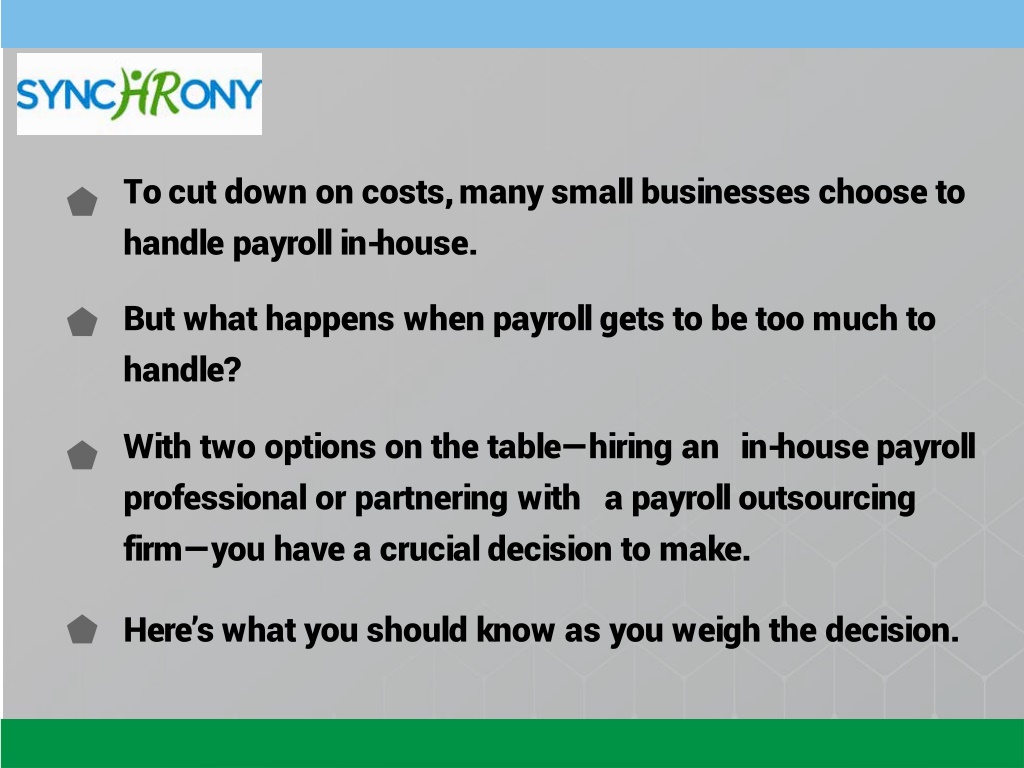 SYNCHRONY

To cut down on costs, many small businesses choose to handle payroll in-house.

But what happens when payroll gets to be too much to handle?

With two options on the table—hiring an in-house payroll professional or partnering with a payroll outsourcing firm—you have a crucial decision to make.

Here's what you should know as you weigh the decision.